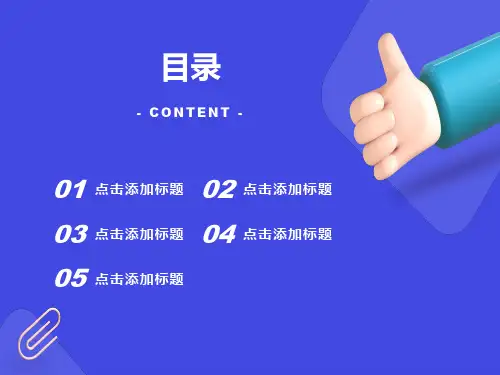 目录

- CONTENT -

01 点击添加标题
02 点击添加标题
03 点击添加标题
04 点击添加标题
05 点击添加标题